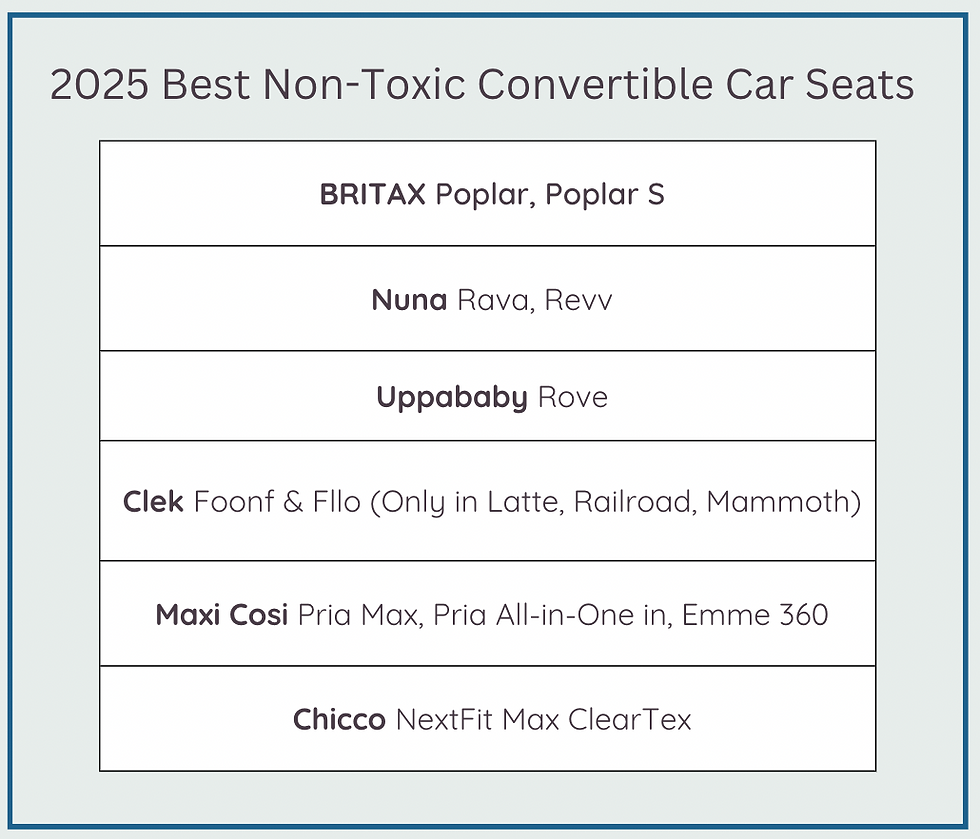 2025 Best Non-Toxic Convertible Car Seats

| BRITAX Poplar, Poplar S |
|---|
| Nuna Rava, Revv |
| Uppababy Rove |
| Clek Foonf & Fllo (Only in Latte, Railroad, Mammoth) |
| Maxi Cosi Pria Max, Pria All-in-One in, Emme 360 |
| Chicco NextFit Max ClearTex |